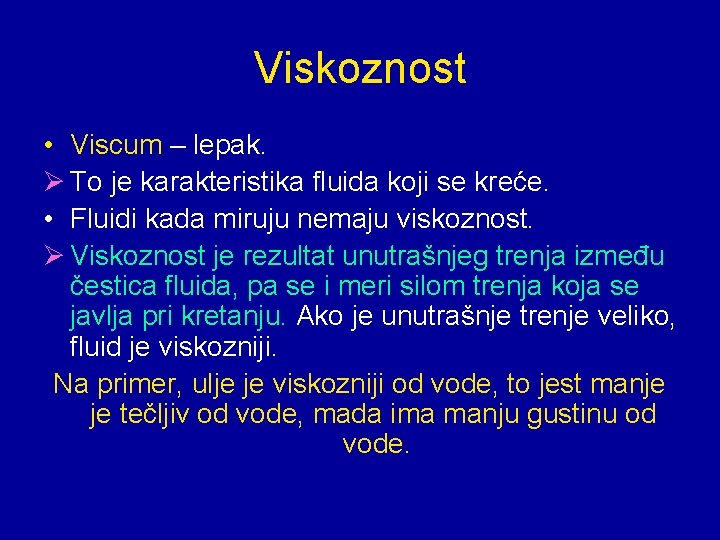 Viskoznost

• Viscum – lepak.

➢ To je karakteristika fluida koji se kreće.

• Fluidi kada miruju nemaju viskoznost.

➢ Viskoznost je rezultat unutrašnjeg trenja između čestica fluida, pa se i meri silom trenja koja se javlja pri kretanju. Ako je unutrašnje trenje veliko, fluid je viskozniji.

Na primer, ulje je viskozniji od vode, to jest manje je tečljiv od vode, mada ima manju gustinu od vode.